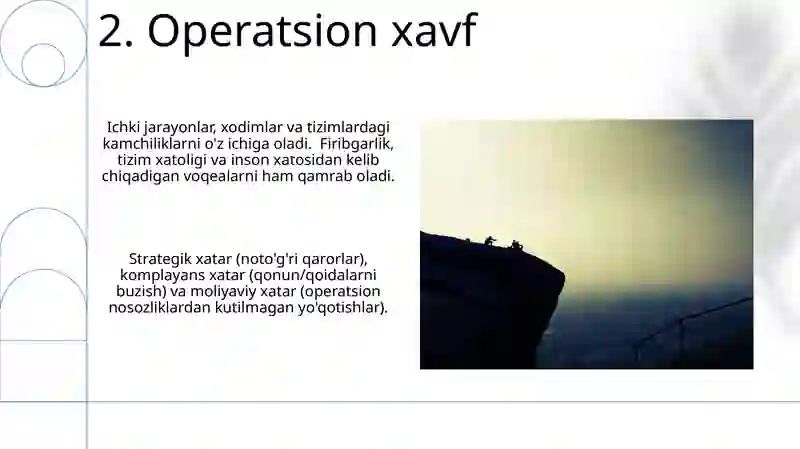 2. Operatsion xavf

Ichki jarayonlar, xodimlar va tizimlardagi kamchiliklarni o'z ichiga oladi.  Firibgarlik, tizim xatoligi va inson xatosidan kelib chiqadigan voqealarni ham qamrab oladi.

Strategik xatar (noto'g'ri qarorlar), komplayans xatar (qonun/qoidalarni buzish) va moliyaviy xatar (operatsion nosozliklardan kutilmagan yo'qotishlar).